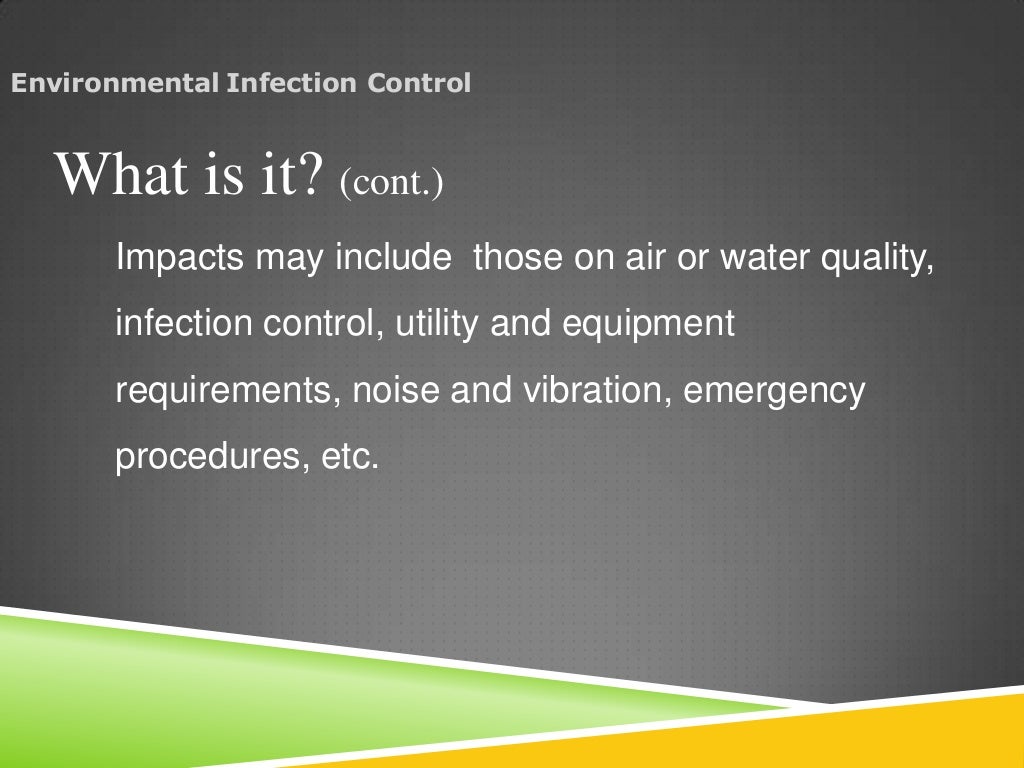 Environmental Infection Control

What is it? (cont.)

Impacts may include those on air or water quality, infection control, utility and equipment requirements, noise and vibration, emergency procedures, etc.